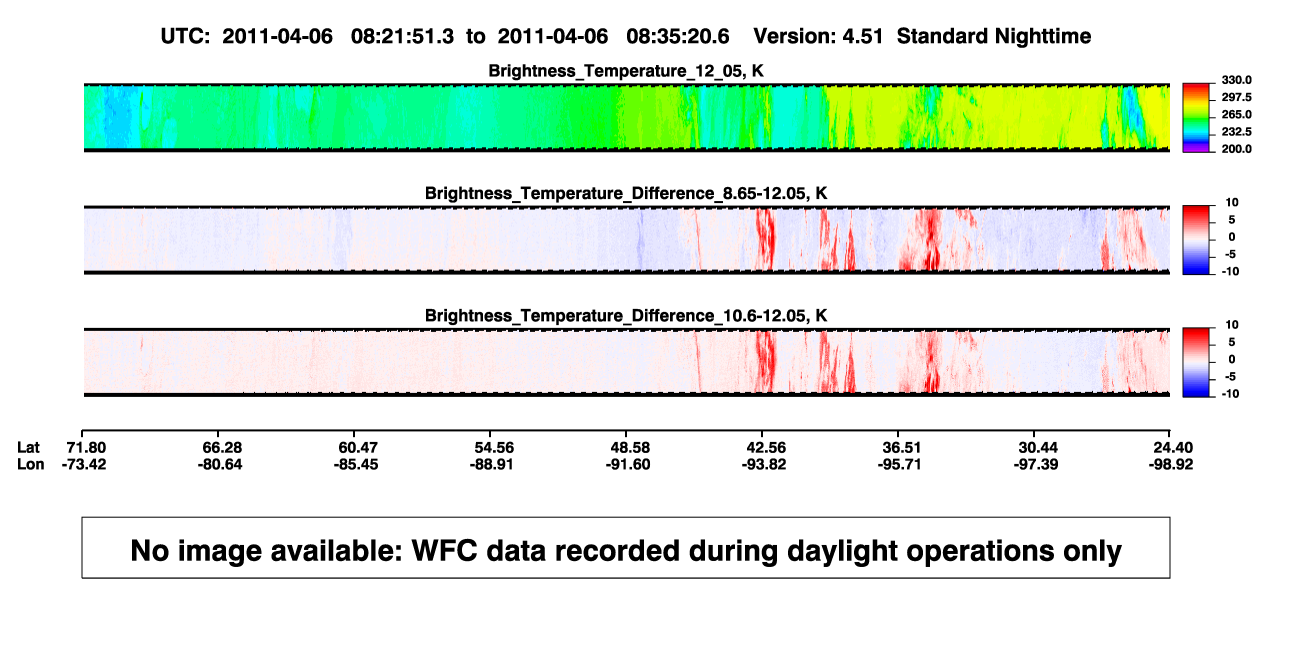 UTC: 2011-04-06 08:21:51.3 to 2011-04-06 08:35:20.6 Version: 4.51 Standard Nighttime

Brightness_Temperature_12_05, K

330.0
297.5
265.0
232.5
200.0

Brightness_Temperature_Difference_8.65-12.05, K

10
5
0
-5
-10

Brightness_Temperature_Difference_10.6-12.05, K

10
5
0
-5
-10

| Lat | 71.80 | 66.28 | 60.47 | 54.56 | 48.58 | 42.56 | 36.51 | 30.44 | 24.40 |
|---|---|---|---|---|---|---|---|---|---|
| Lon | -73.42 | -80.64 | -85.45 | -88.91 | -91.60 | -93.82 | -95.71 | -97.39 | -98.92 |

No image available: WFC data recorded during daylight operations only